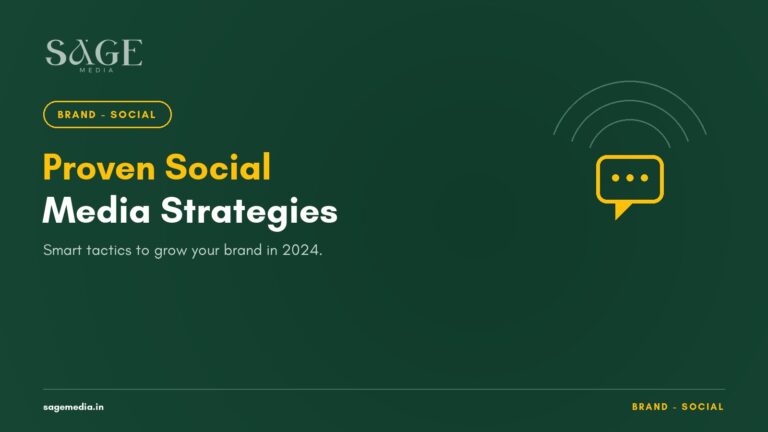 SAGE
MEDIA

BRAND - SOCIAL

Proven Social
Media Strategies

Smart tactics to grow your brand in 2024.

sagemedia.in

BRAND - SOCIAL